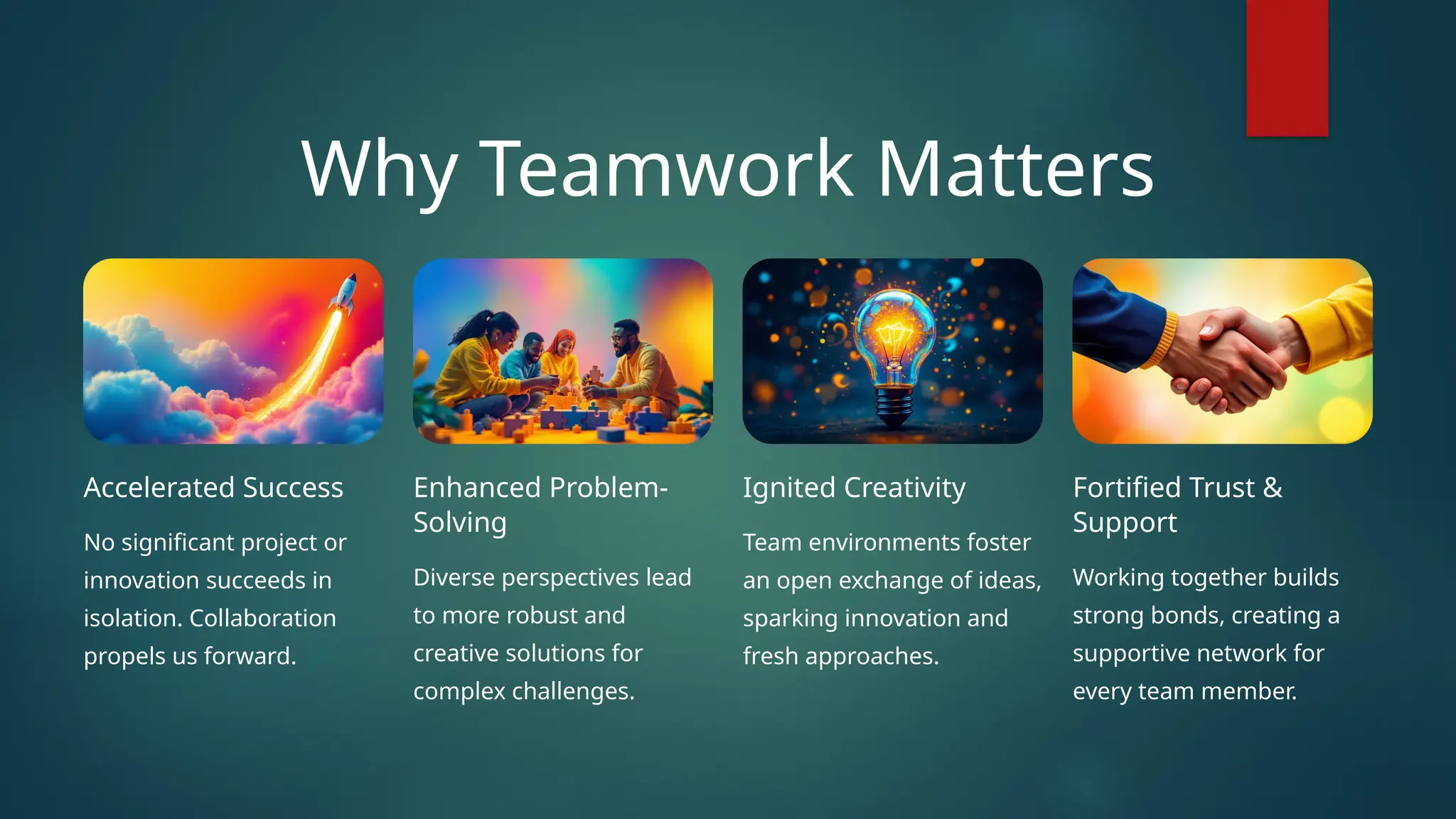 Why Teamwork Matters

Accelerated Success

No significant project or innovation succeeds in isolation. Collaboration propels us forward.

Enhanced Problem-Solving

Diverse perspectives lead to more robust and creative solutions for complex challenges.

Ignited Creativity

Team environments foster an open exchange of ideas, sparking innovation and fresh approaches.

Fortified Trust & Support

Working together builds strong bonds, creating a supportive network for every team member.